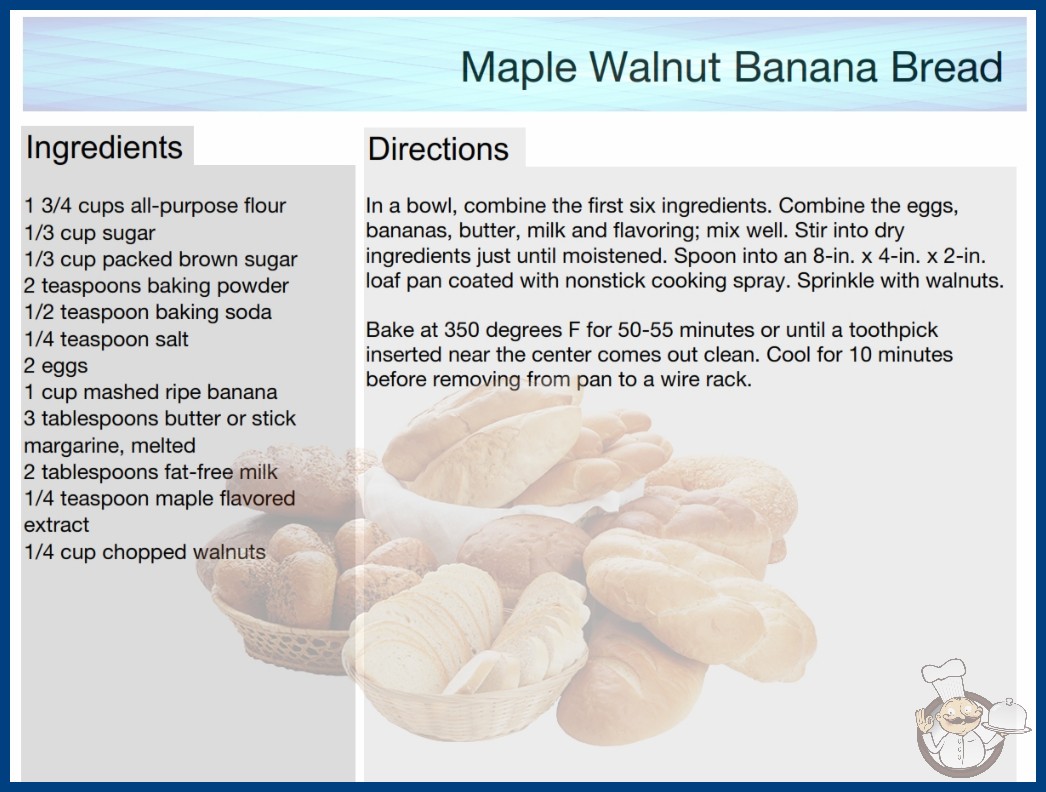 Maple Walnut Banana Bread

Ingredients

1 3/4 cups all-purpose flour
1/3 cup sugar
1/3 cup packed brown sugar
2 teaspoons baking powder
1/2 teaspoon baking soda
1/4 teaspoon salt
2 eggs
1 cup mashed ripe banana
3 tablespoons butter or stick margarine, melted
2 tablespoons fat-free milk
1/4 teaspoon maple flavored extract
1/4 cup chopped walnuts

Directions

In a bowl, combine the first six ingredients. Combine the eggs, bananas, butter, milk and flavoring; mix well. Stir into dry ingredients just until moistened. Spoon into an 8-in. x 4-in. x 2-in. loaf pan coated with nonstick cooking spray. Sprinkle with walnuts.

Bake at 350 degrees F for 50-55 minutes or until a toothpick inserted near the center comes out clean. Cool for 10 minutes before removing from pan to a wire rack.